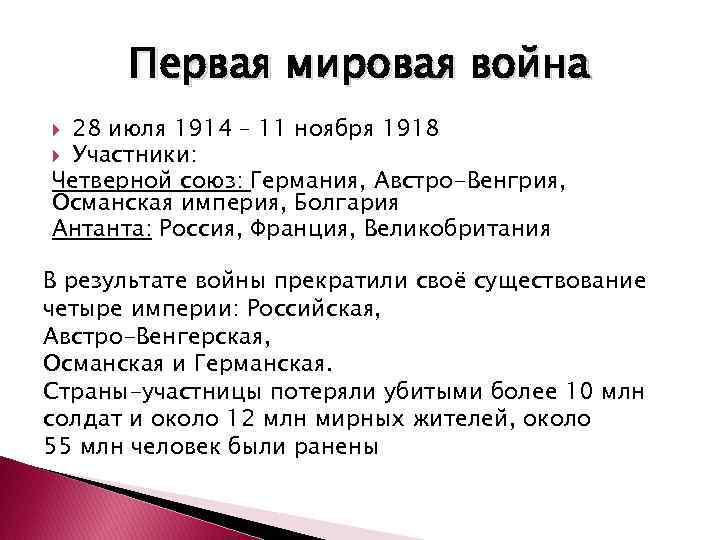 Первая мировая война

28 июля 1914 – 11 ноября 1918
Участники:
Четверной союз: Германия, Австро-Венгрия, Османская империя, Болгария
Антанта: Россия, Франция, Великобритания

В результате войны прекратили своё существование четыре империи: Российская,
Австро-Венгерская,
Османская и Германская.
Страны-участницы потеряли убитыми более 10 млн солдат и около 12 млн мирных жителей, около 55 млн человек были ранены